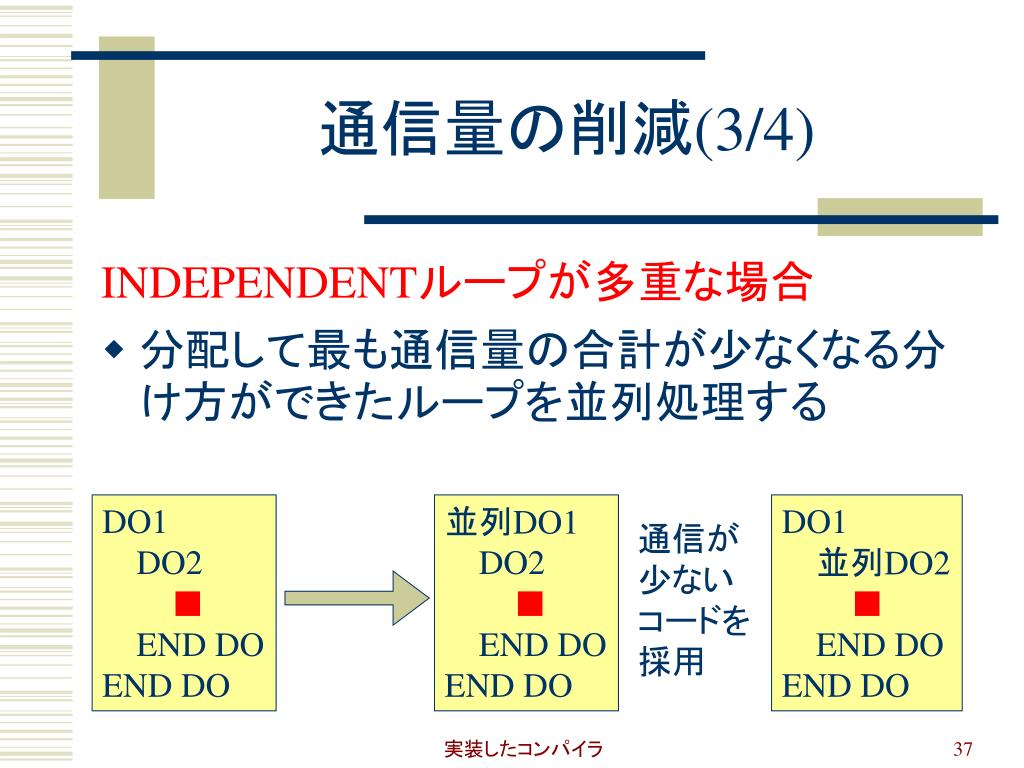 通信量の削減(3/4)

INDEPENDENTループが多重な場合

◆ 分配して最も通信量の合計が少なくなる分け方ができたループを並列処理する

DO1
DO2
■
END DO
END DO

並列DO1
DO2
■
END DO
END DO

通信が少ないコードを採用

DO1
並列DO2
■
END DO
END DO

実装したコンパイラ

37